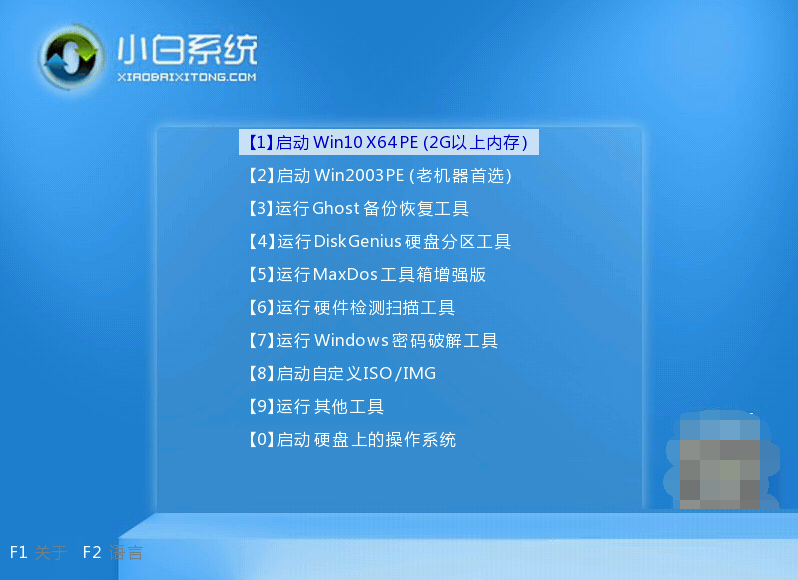 小白系统
XIAOBAIXITONG.COM

【1】启动 Win10 X64 PE (2G以上内存)
【2】启动 Win2003PE (老机器首选)
【3】运行 Ghost 备份恢复工具
【4】运行 DiskGenius 硬盘分区工具
【5】运行 MaxDos 工具箱增强版
【6】运行 硬件检测扫描工具
【7】运行 Windows 密码破解工具
【8】启动自定义ISO/IMG
【9】运行 其他工具
【0】启动 硬盘上的操作系统

F1 关于 F2 语言